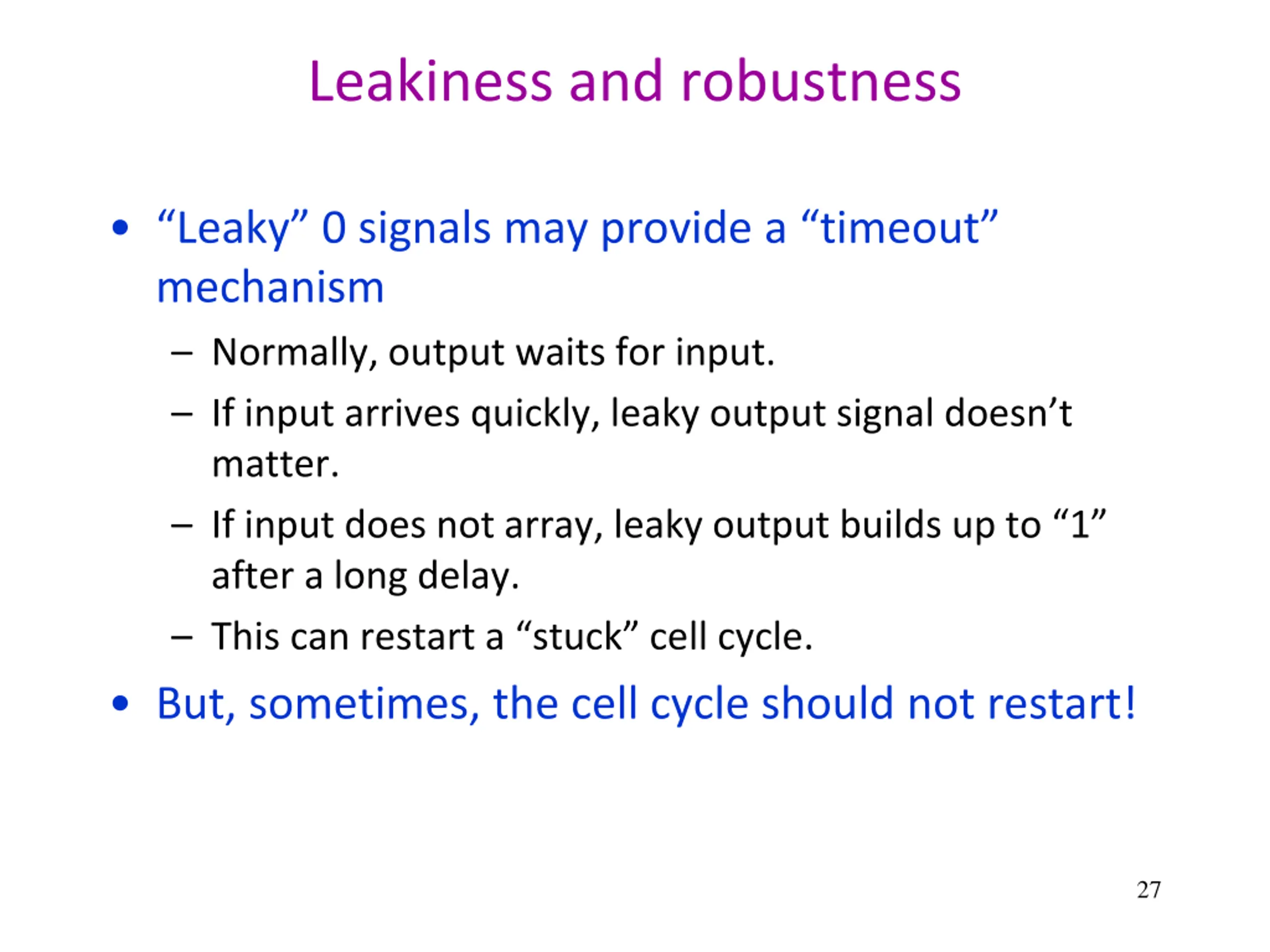 Leakiness and robustness

• “Leaky” 0 signals may provide a “timeout” mechanism
  – Normally, output waits for input.
  – If input arrives quickly, leaky output signal doesn’t matter.
  – If input does not array, leaky output builds up to “1” after a long delay.
  – This can restart a “stuck” cell cycle.
• But, sometimes, the cell cycle should not restart!

27